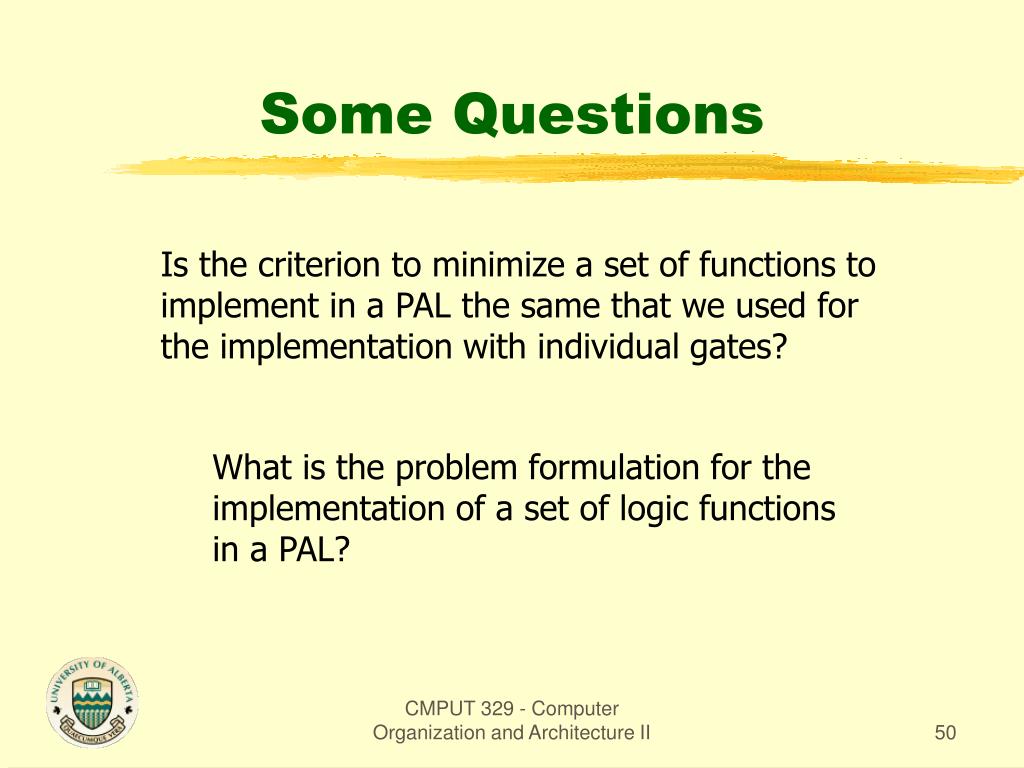 Some Questions

Is the criterion to minimize a set of functions to implement in a PAL the same that we used for the implementation with individual gates?

What is the problem formulation for the implementation of a set of logic functions in a PAL?

UNIVERSITY OF ALBERTA
QUAECUMQUE VERA

CMPUT 329 - Computer Organization and Architecture II

50